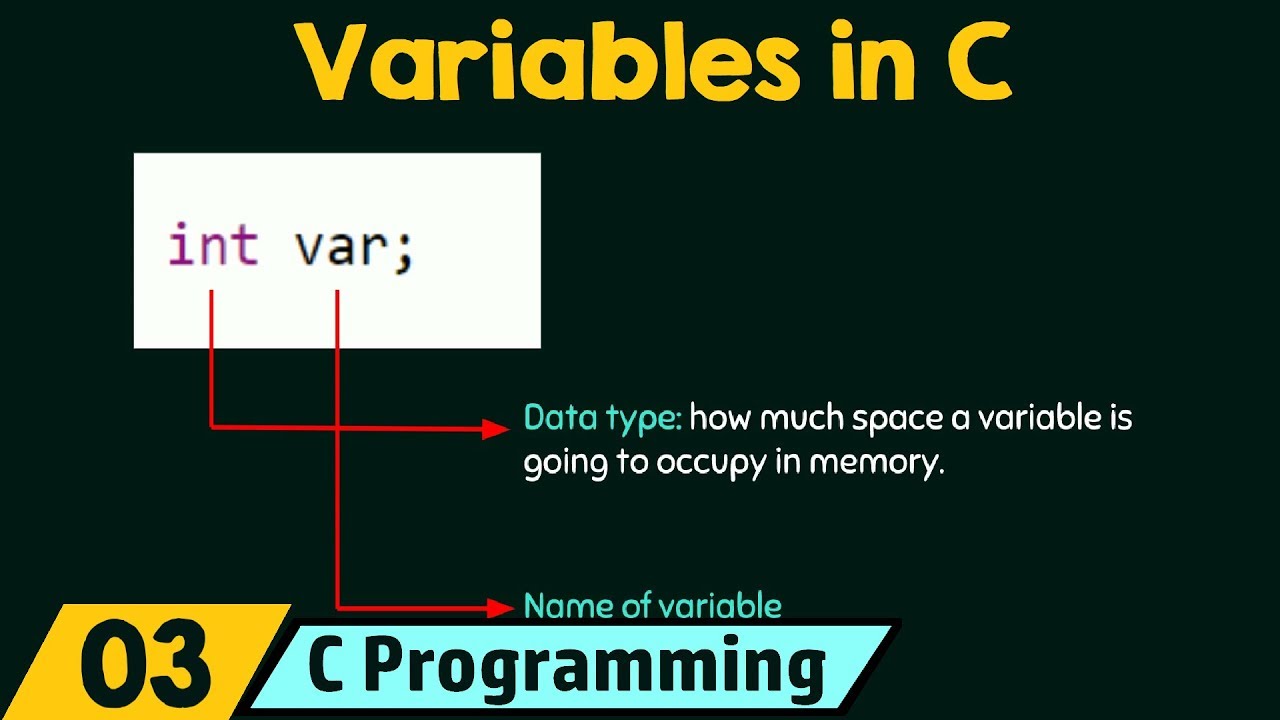 Variables in C

int var;

Data type: how much space a variable is going to occupy in memory.

Name of variable

03

C Programming